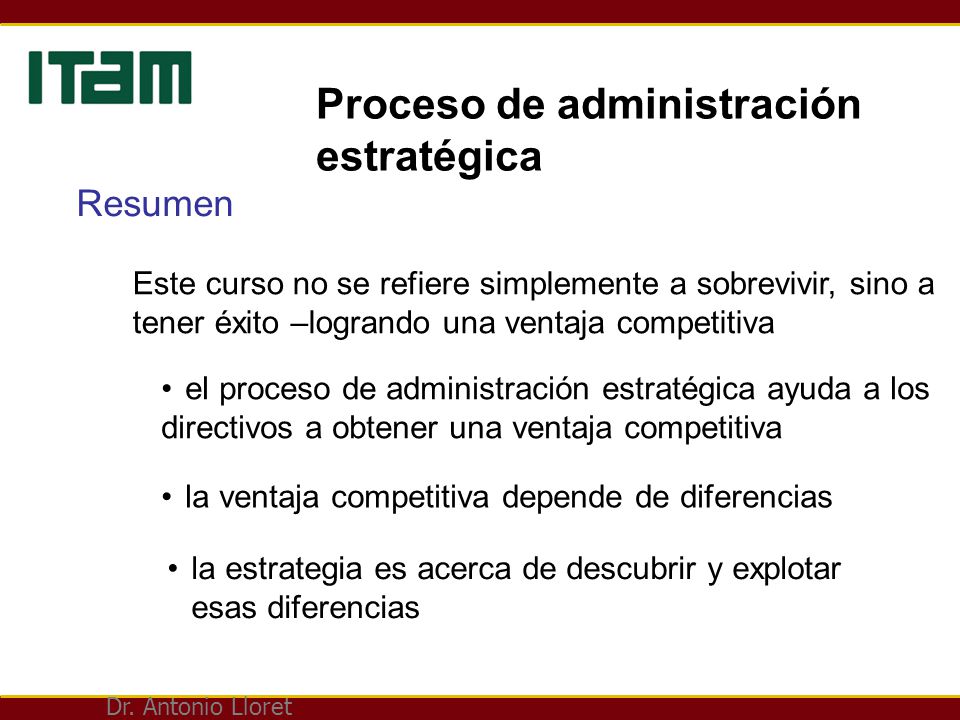 ITAM

Proceso de administración estratégica

Resumen

Este curso no se refiere simplemente a sobrevivir, sino a tener éxito –logrando una ventaja competitiva

• el proceso de administración estratégica ayuda a los directivos a obtener una ventaja competitiva

• la ventaja competitiva depende de diferencias

• la estrategia es acerca de descubrir y explotar esas diferencias

Dr. Antonio Lloret